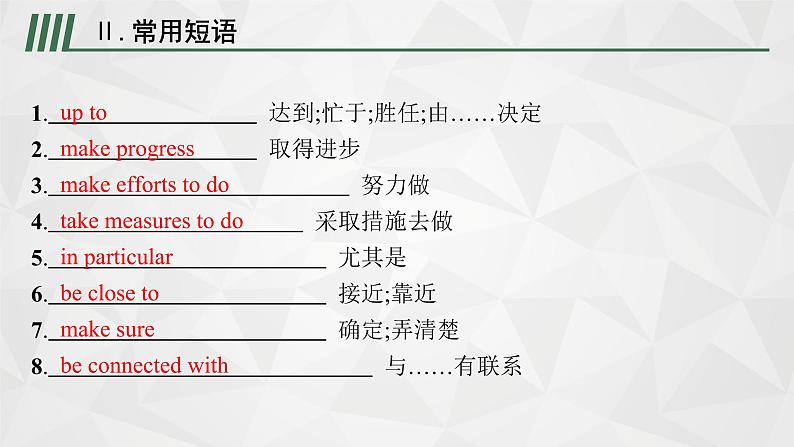 Ⅱ. 常用短语

1. up to 达到;忙于;胜任;由……决定

2. make progress 取得进步

3. make efforts to do 努力做

4. take measures to do 采取措施去做

5. in particular 尤其是

6. be close to 接近;靠近

7. make sure 确定;弄清楚

8. be connected with 与……有联系